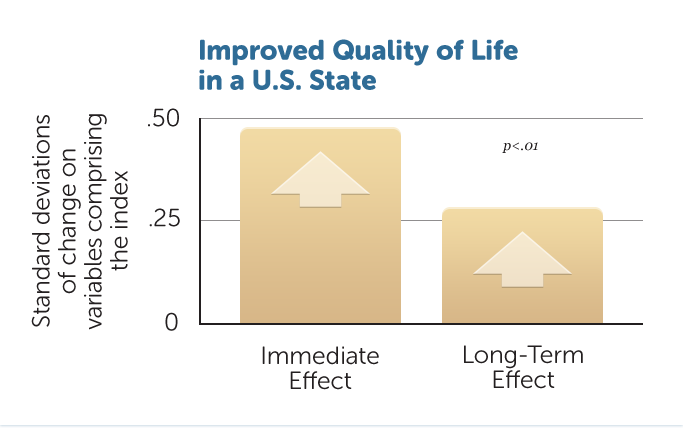 Improved Quality of Life in a U.S. State

Standard deviations of change on variables comprising the index

.50

.25

0

p<.01

Immediate Effect

Long-Term Effect